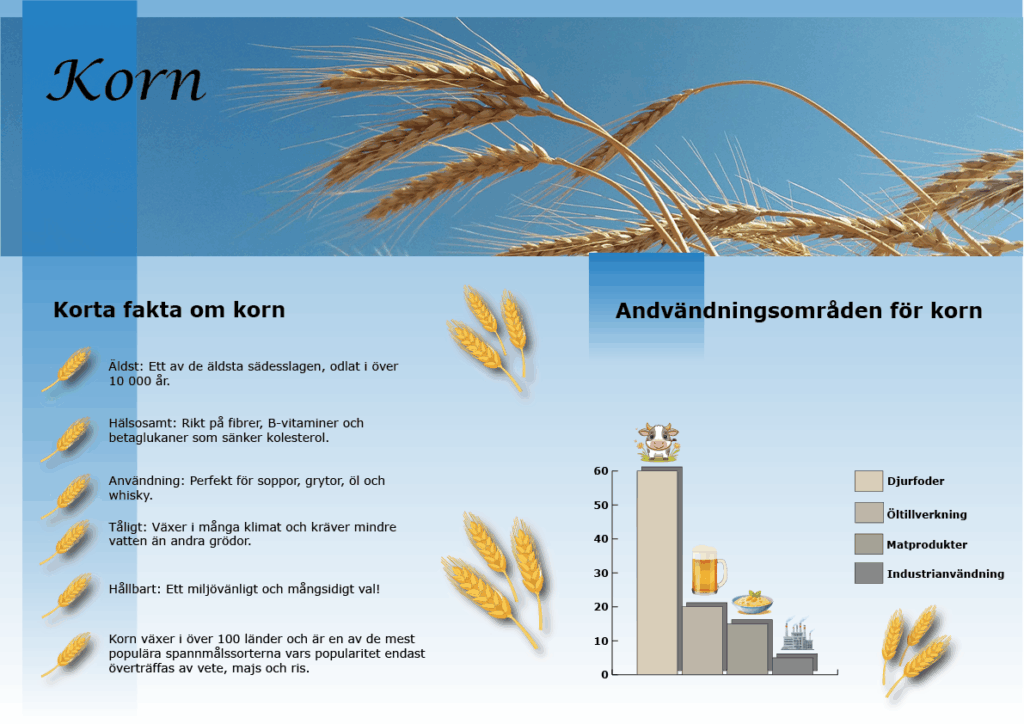 Korn

Korta fakta om korn

Äldst: Ett av de äldsta sädesslagen, odlat i över 10 000 år.

Hälsosamt: Rikt på fibrer, B-vitaminer och betaglukaner som sänker kolesterol.

Användning: Perfekt för soppor, grytor, öl och whisky.

Tåligt: Växer i många klimat och kräver mindre vatten än andra grödor.

Hållbart: Ett miljövänligt och mångsidigt val!

Korn växer i över 100 länder och är en av de mest populära spannmålssorterna vars popularitet endast överträffas av vete, majs och ris.

Andvändningsområden för korn

60
50
40
30
20
10
0

Djurfoder
Öltillverkning
Matprodukter
Industrianvändning